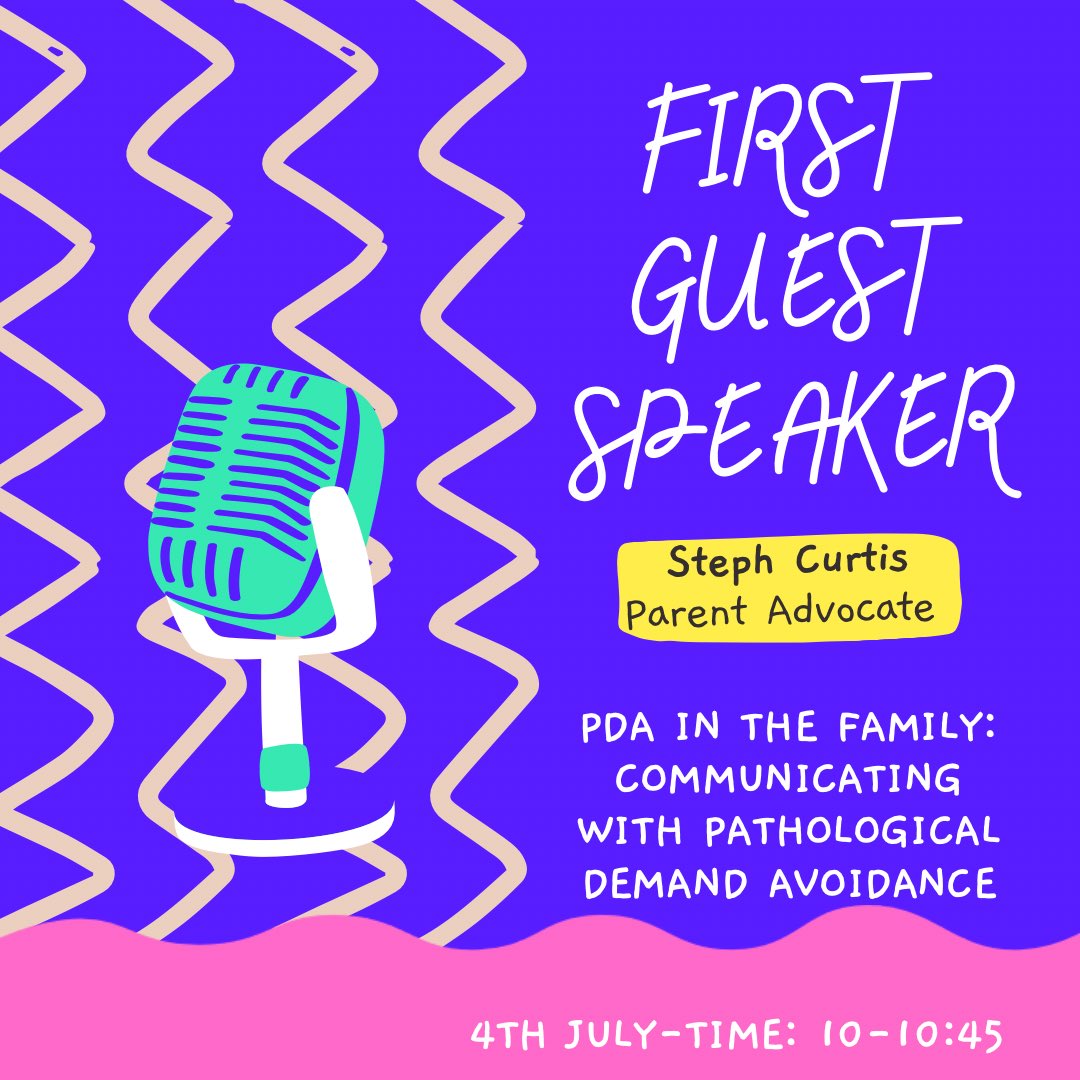 FIRST GUEST SPEAKER

Steph Curtis
Parent Advocate

PDA IN THE FAMILY: COMMUNICATING WITH PATHOLOGICAL DEMAND AVOIDANCE

4TH JULY-TIME: 10-10:45